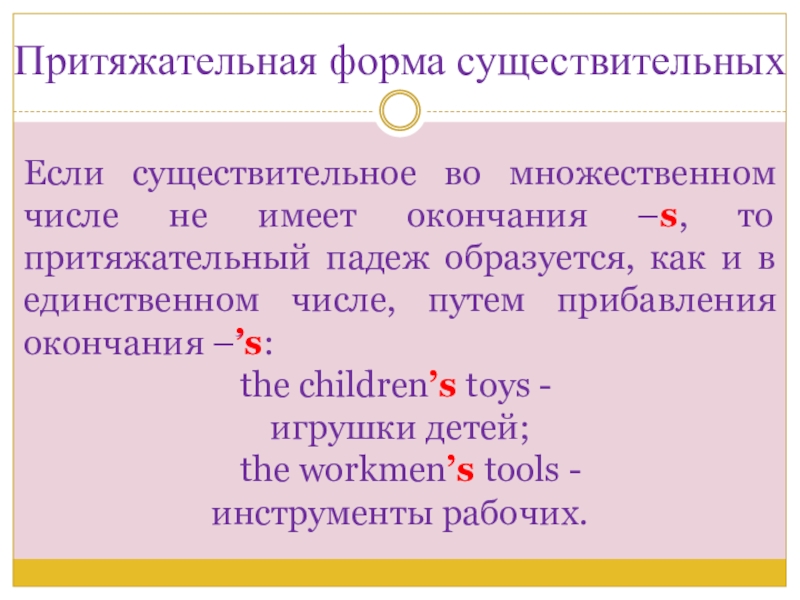 Притяжательная форма существительных

Если существительное во множественном числе не имеет окончания –s, то притяжательный падеж образуется, как и в единственном числе, путем прибавления окончания –’s:

the children’s toys - игрушки детей;

the workmen’s tools - инструменты рабочих.